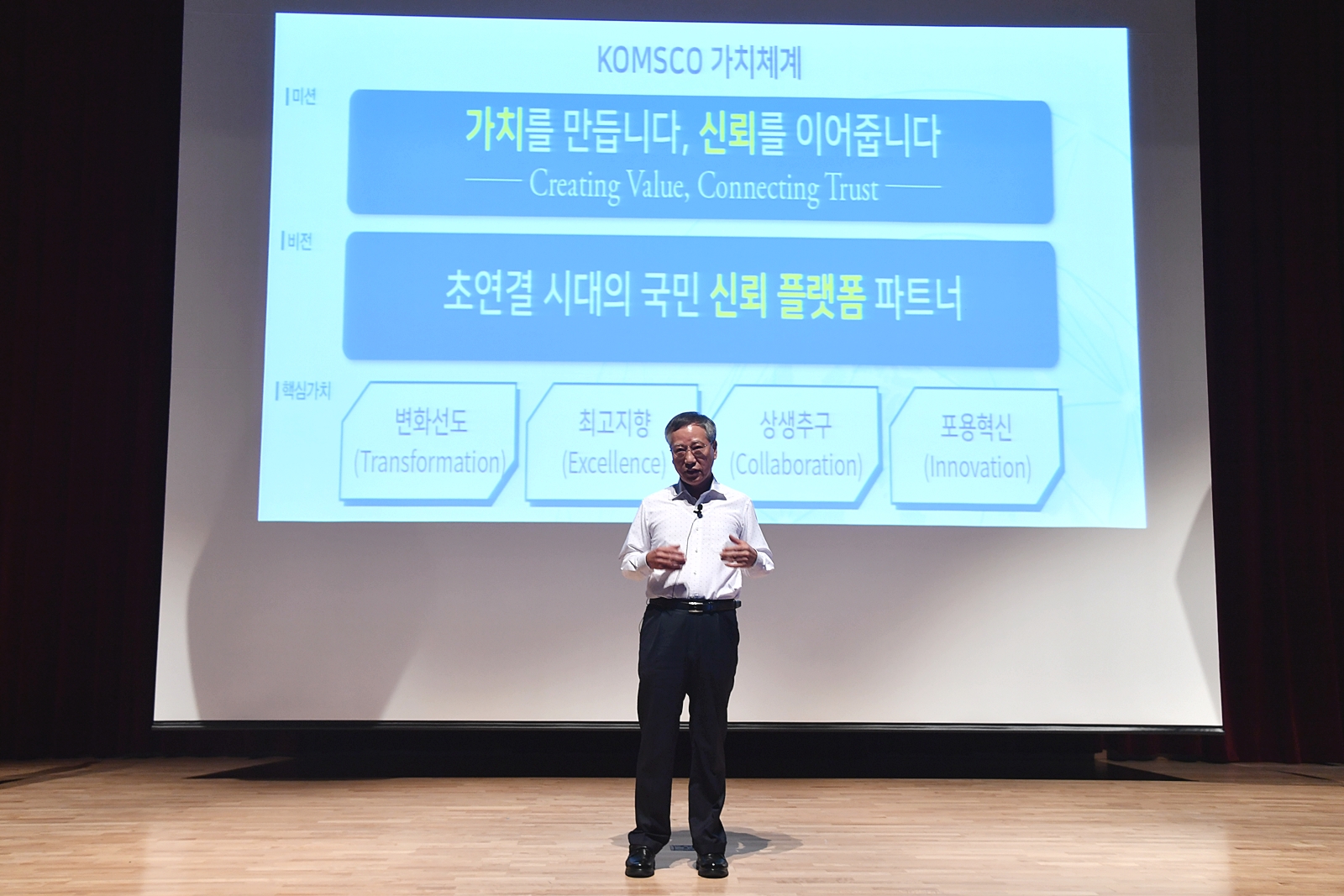 KOMSCO 가치체계

미션

가치를 만듭니다, 신뢰를 이어줍니다

Creating Value, Connecting Trust

비전

초연결 시대의 국민 신뢰 플랫폼 파트너

핵심가치

변화선도 (Transformation)

최고지향 (Excellence)

상생추구 (Collaboration)

포용혁신 (Innovation)